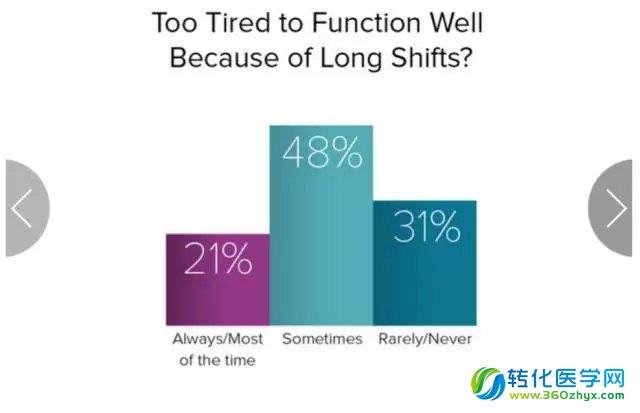 Too Tired to Function Well Because of Long Shifts?

21%

48%

31%

Always/Most of the time

Sometimes

Rarely/Never

转化医学网
www.360zhyx.com